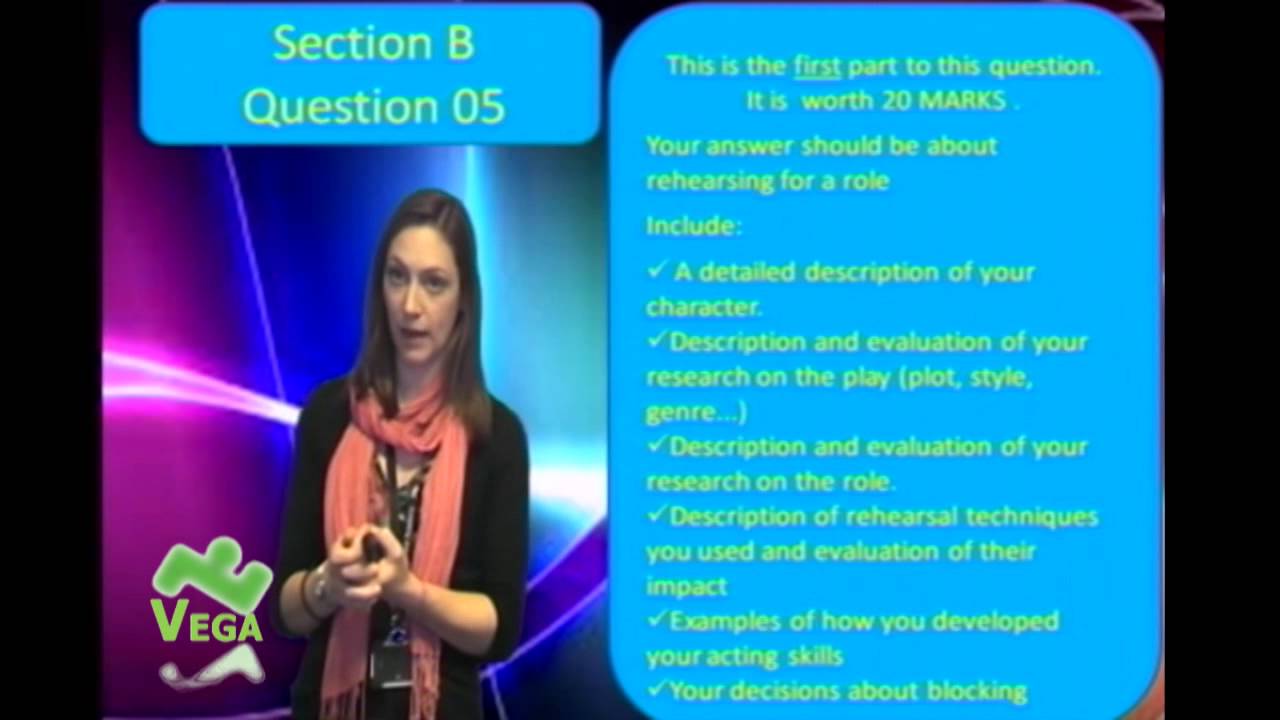 Section B
Question 05

This is the first part to this question.
It is worth 20 MARKS .

Your answer should be about rehearsing for a role

Include:

✓ A detailed description of your character.
✓Description and evaluation of your research on the play (plot, style, genre...)
✓Description and evaluation of your research on the role.
✓Description of rehearsal techniques you used and evaluation of their impact
✓Examples of how you developed your acting skills
✓Your decisions about blocking

VEGA